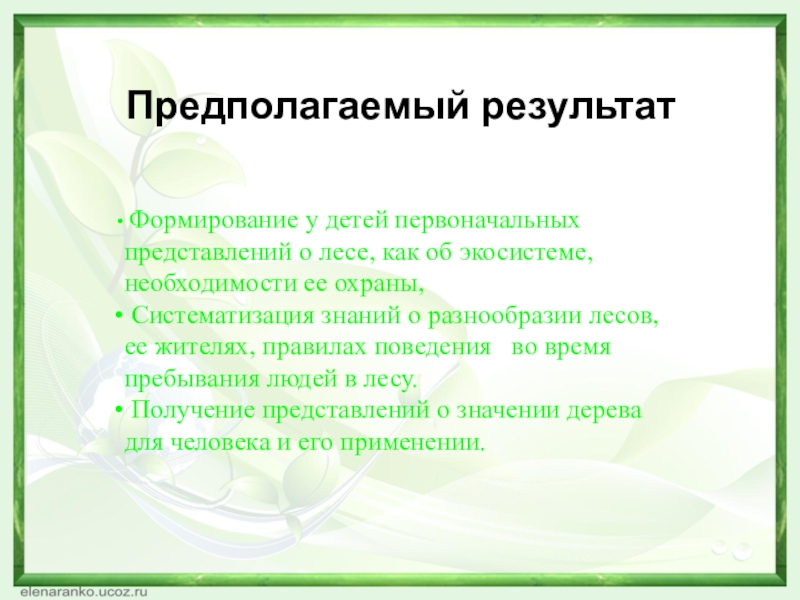 Предполагаемый результат

• Формирование у детей первоначальных представлений о лесе, как об экосистеме, необходимости ее охраны,
• Систематизация знаний о разнообразии лесов, ее жителях, правилах поведения во время пребывания людей в лесу.
• Получение представлений о значении дерева для человека и его применении.

elenaranko.ucoz.ru